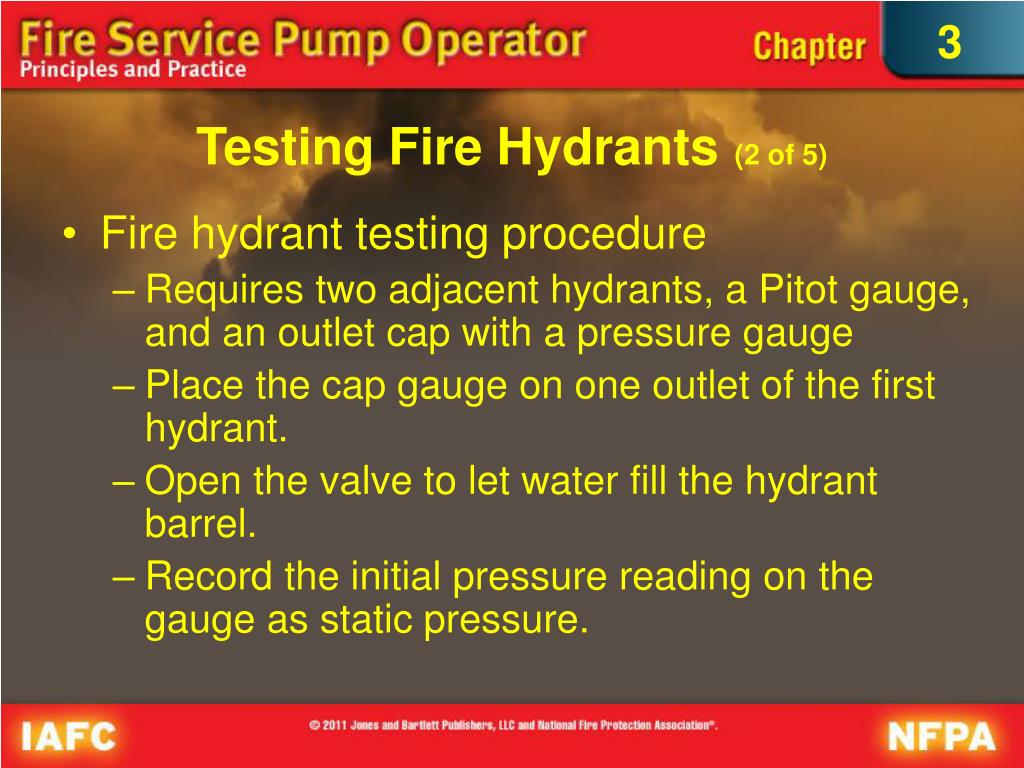 Fire Service Pump Operator
Principles and Practice

Chapter 3

Testing Fire Hydrants (2 of 5)

• Fire hydrant testing procedure
– Requires two adjacent hydrants, a Pitot gauge, and an outlet cap with a pressure gauge
– Place the cap gauge on one outlet of the first hydrant.
– Open the valve to let water fill the hydrant barrel.
– Record the initial pressure reading on the gauge as static pressure.

IAFC

© 2011 Jones and Bartlett Publishers, LLC and National Fire Protection Association®.

NFPA